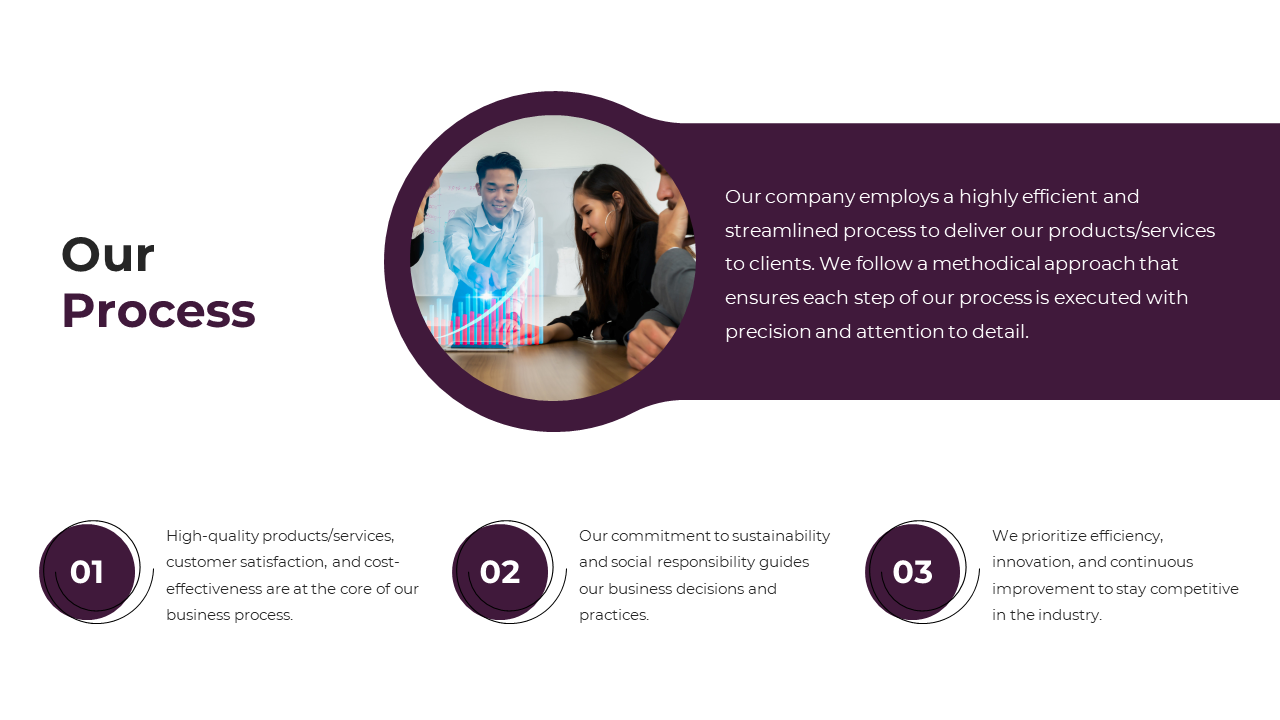 Our Process

Our company employs a highly efficient and streamlined process to deliver our products/services to clients. We follow a methodical approach that ensures each step of our process is executed with precision and attention to detail.

01

High-quality products/services, customer satisfaction, and cost-effectiveness are at the core of our business process.

02

Our commitment to sustainability and social responsibility guides our business decisions and practices.

03

We prioritize efficiency, innovation, and continuous improvement to stay competitive in the industry.